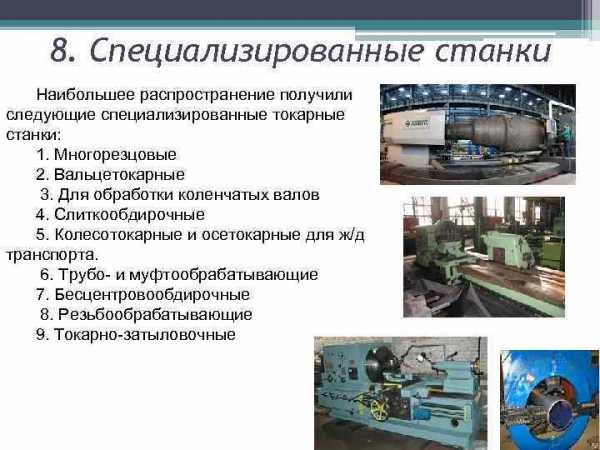 8. Специализированные станки

Наибольшее распространение получили следующие специализированные токарные станки:
1. Многорезцовые
2. Вальцетокарные
3. Для обработки коленчатых валов
4. Слиткообдирочные
5. Колесотокарные и осетокарные для ж/д транспорта.
6. Трубо- и муфтообрабатывающие
7. Бесцентровообдирочные
8. Резьбообрабатывающие
9. Токарно-затыловочные